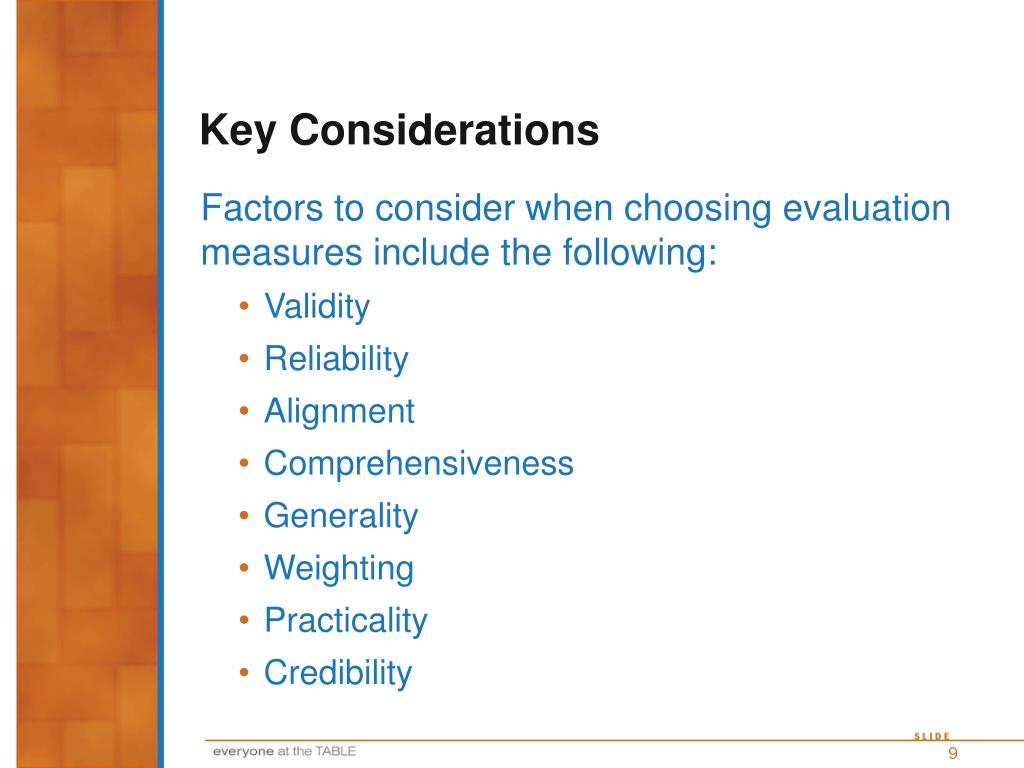 Key Considerations

Factors to consider when choosing evaluation measures include the following:

• Validity
• Reliability
• Alignment
• Comprehensiveness
• Generality
• Weighting
• Practicality
• Credibility

everyone at the TABLE

SLIDE
9